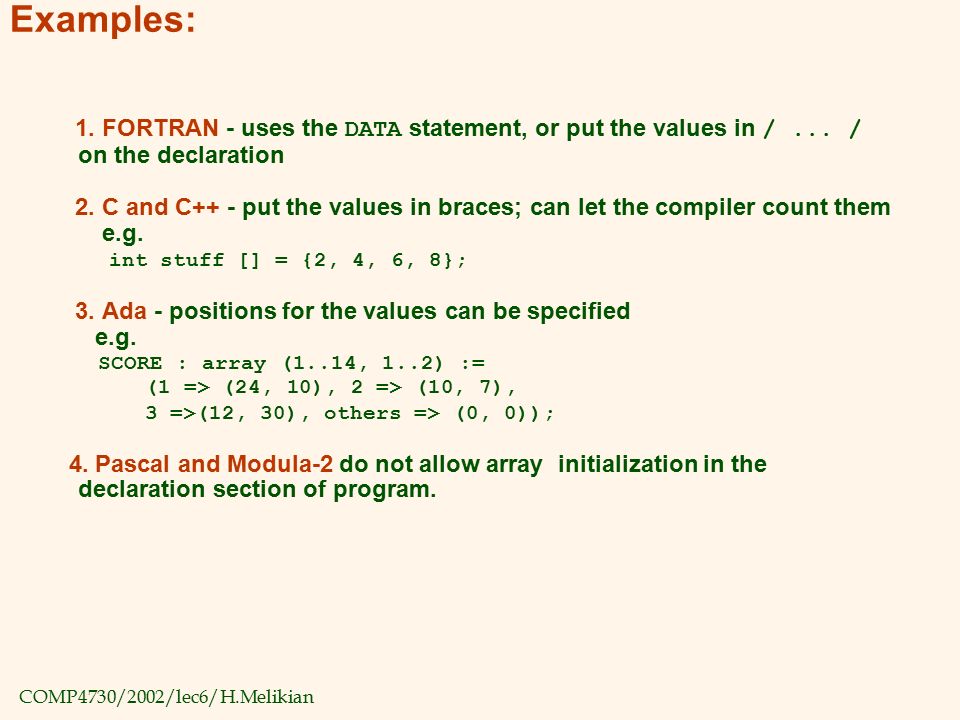 Examples:

1. FORTRAN - uses the DATA statement, or put the values in / ... / on the declaration

2. C and C++ - put the values in braces; can let the compiler count them
e.g.
int stuff [] = {2, 4, 6, 8};

3. Ada - positions for the values can be specified
e.g.
SCORE : array (1..14, 1..2) :=
(1 => (24, 10), 2 => (10, 7),
3 =>(12, 30), others => (0, 0));

4. Pascal and Modula-2 do not allow array initialization in the declaration section of program.

COMP4730/2002/lec6/H.Melikian